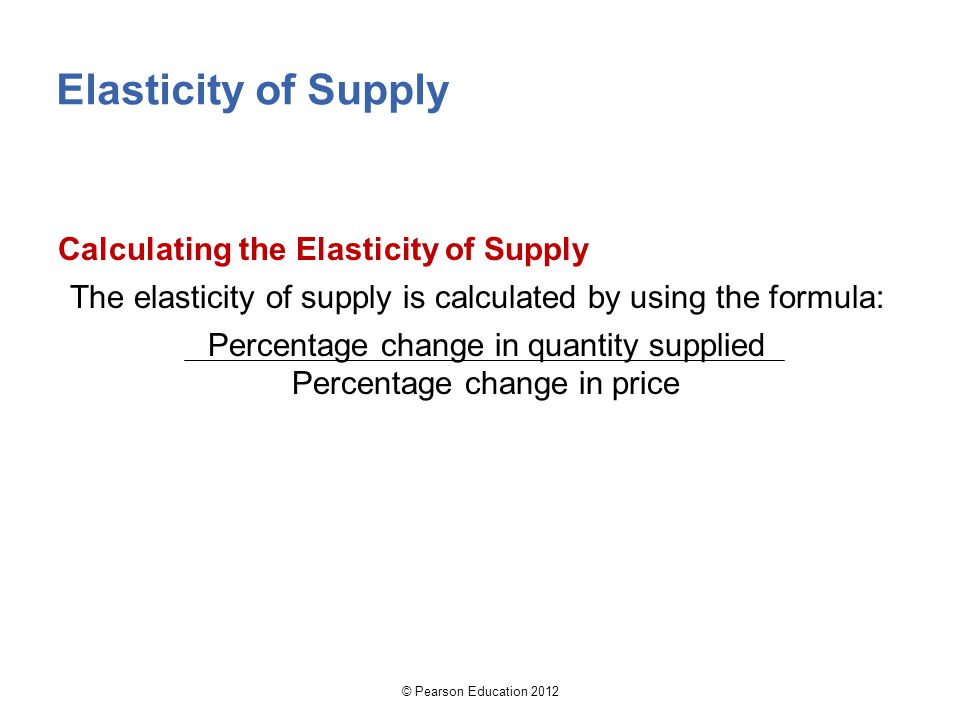 Elasticity of Supply

Calculating the Elasticity of Supply

The elasticity of supply is calculated by using the formula:

$\frac{\text{Percentage change in quantity supplied}}{\text{Percentage change in price}}$

© Pearson Education 2012